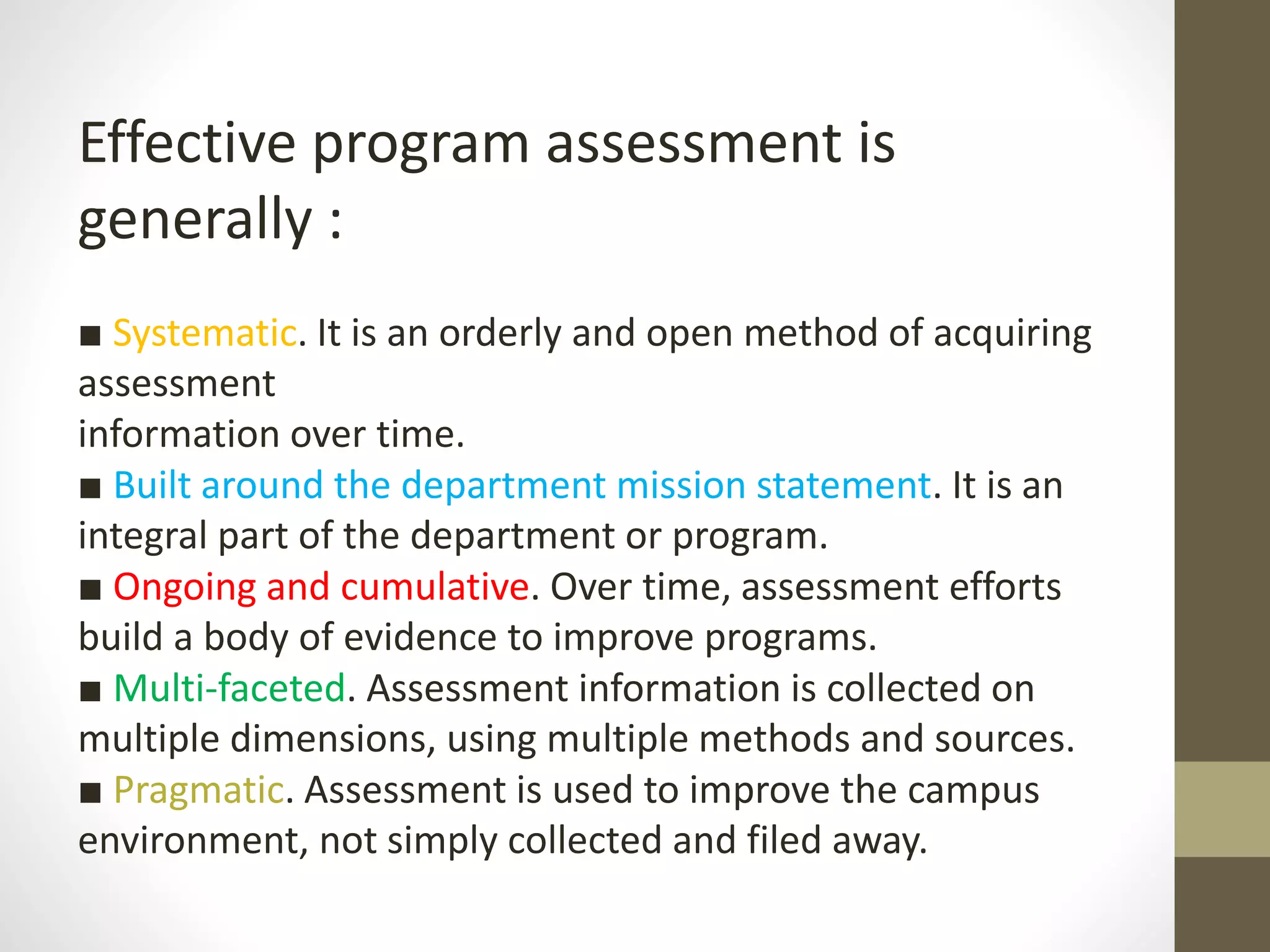 Effective program assessment is generally :

■ Systematic. It is an orderly and open method of acquiring assessment information over time.
■ Built around the department mission statement. It is an integral part of the department or program.
■ Ongoing and cumulative. Over time, assessment efforts build a body of evidence to improve programs.
■ Multi-faceted. Assessment information is collected on multiple dimensions, using multiple methods and sources.
■ Pragmatic. Assessment is used to improve the campus environment, not simply collected and filed away.